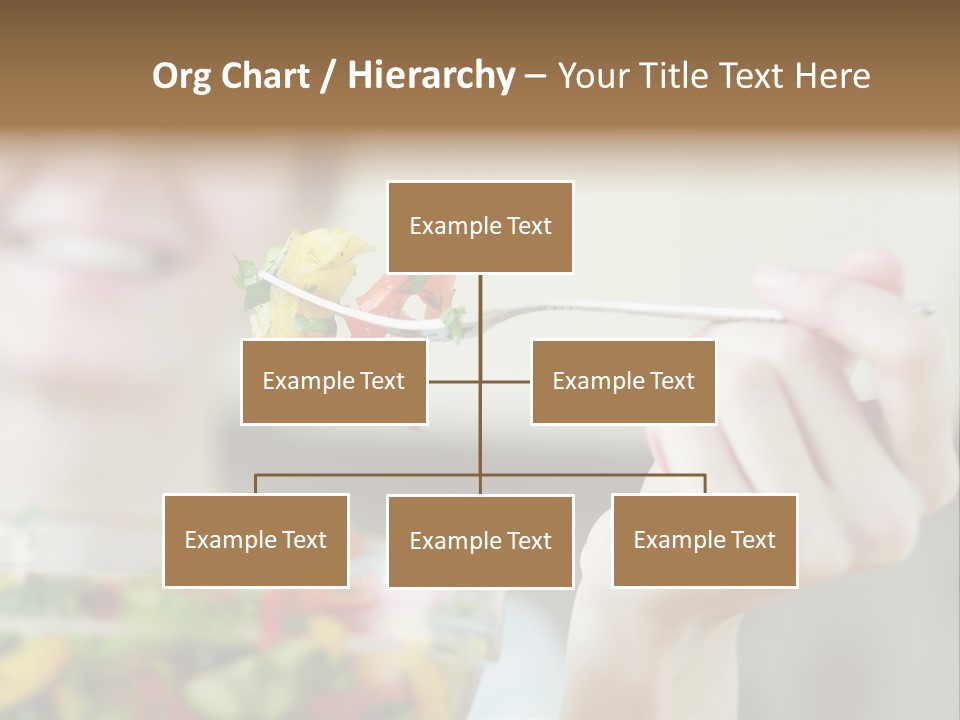 Org Chart / Hierarchy – Your Title Text Here

Example Text

Example Text

Example Text

Example Text

Example Text

Example Text